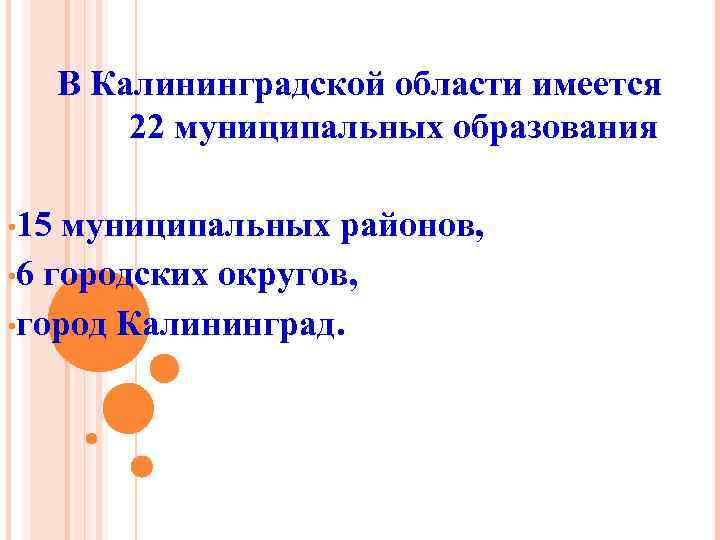 В Калининградской области имеется 22 муниципальных образования

•15 муниципальных районов,

•6 городских округов,

•город Калининград.